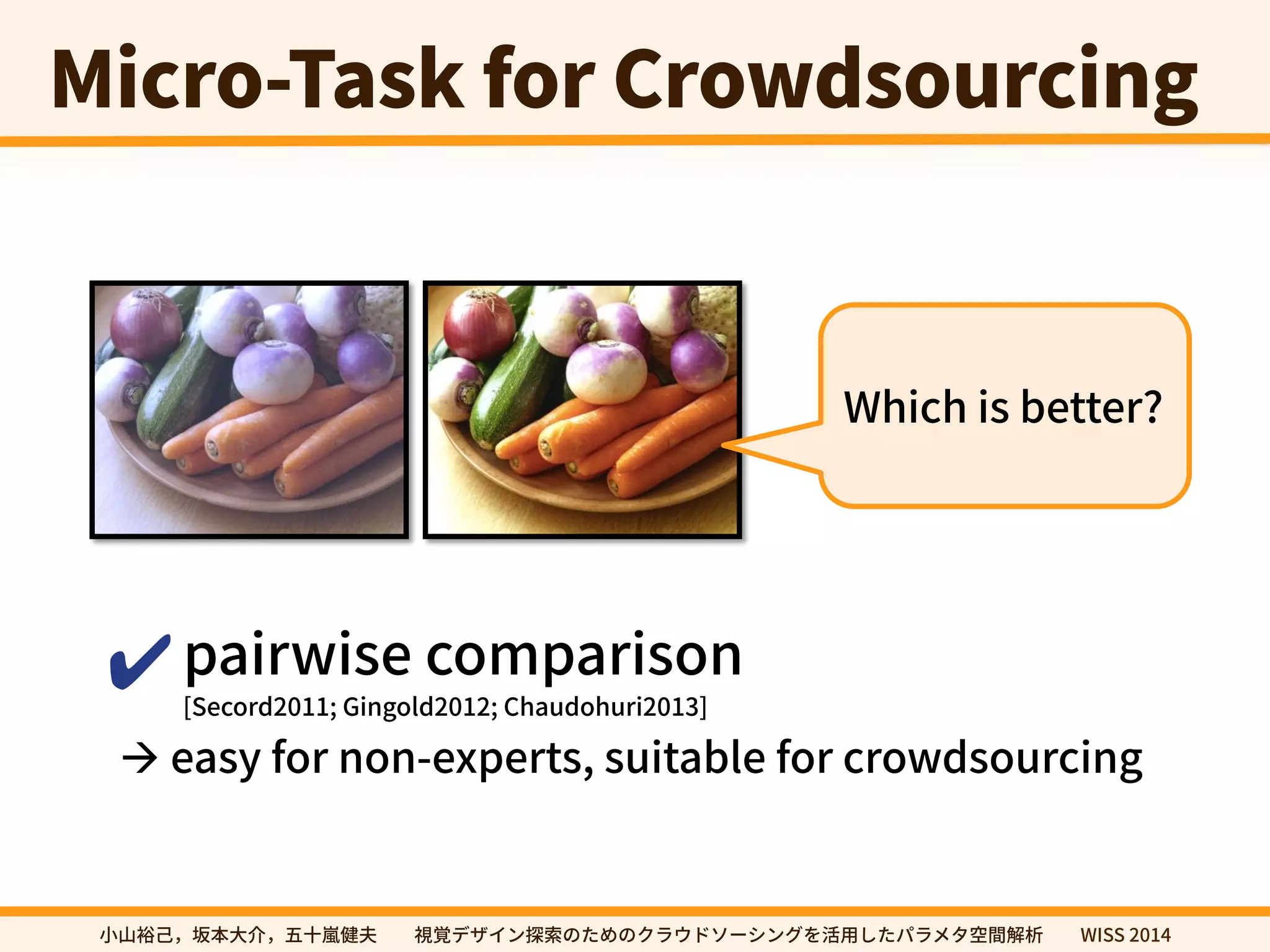 Micro-Task for Crowdsourcing

Which is better?

✔ pairwise comparison
[Secord2011; Gingold2012; Chaudohuri2013]
→ easy for non-experts, suitable for crowdsourcing

小山裕己，坂本大介，五十嵐健夫　視覚デザイン探索のためのクラウドソーシングを活用したパラメタ空間解析　WISS 2014